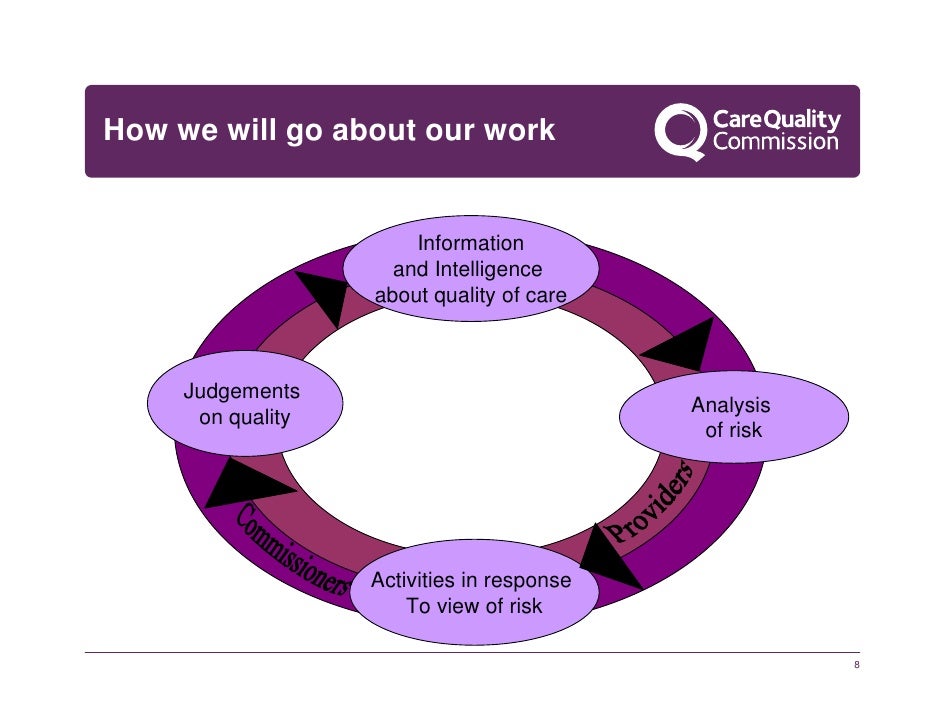 How we will go about our work

CareQuality Commission

Information and Intelligence about quality of care

Analysis of risk

Providers

Activities in response To view of risk

Commissioners

Judgements on quality

8